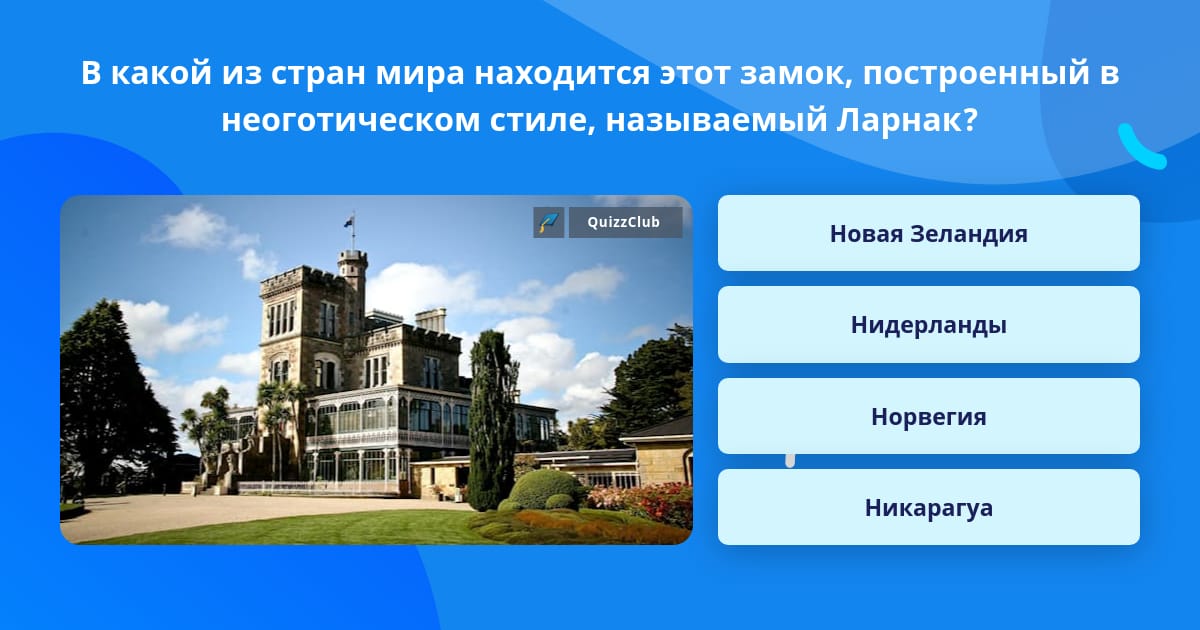 В какой из стран мира находится этот замок, построенный в неоготическом стиле, называемый Ларнак?

QuizzClub

Новая Зеландия

Нидерланды

Норвегия

Никарагуа